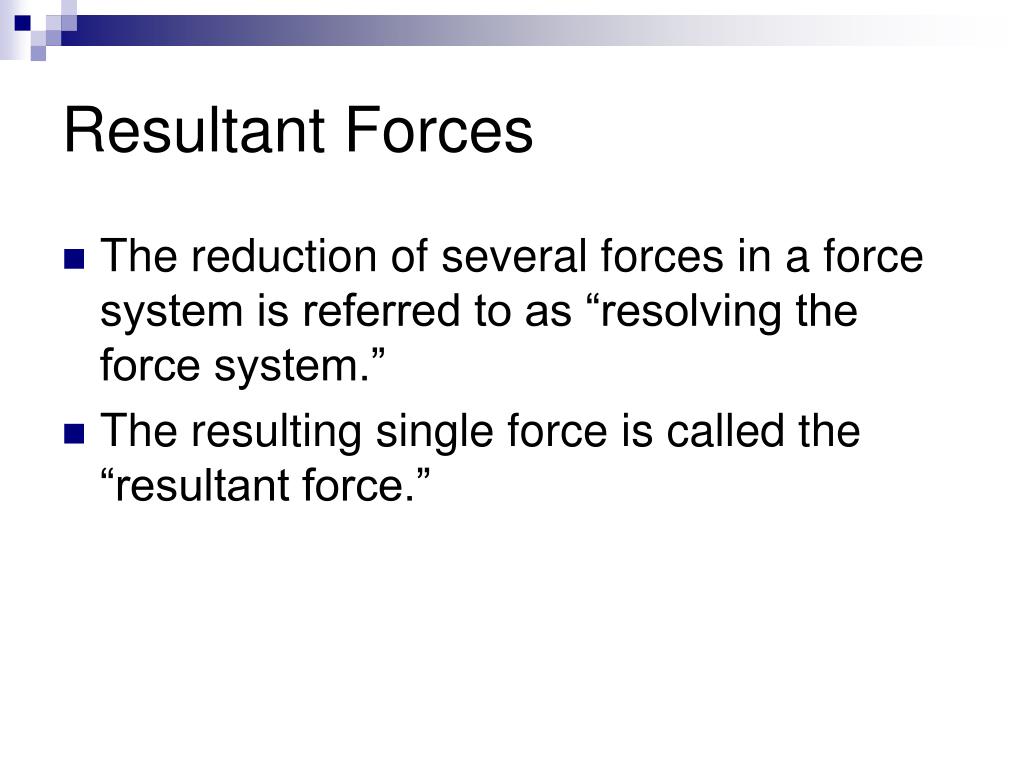 Resultant Forces

The reduction of several forces in a force system is referred to as “resolving the force system.”

The resulting single force is called the “resultant force.”